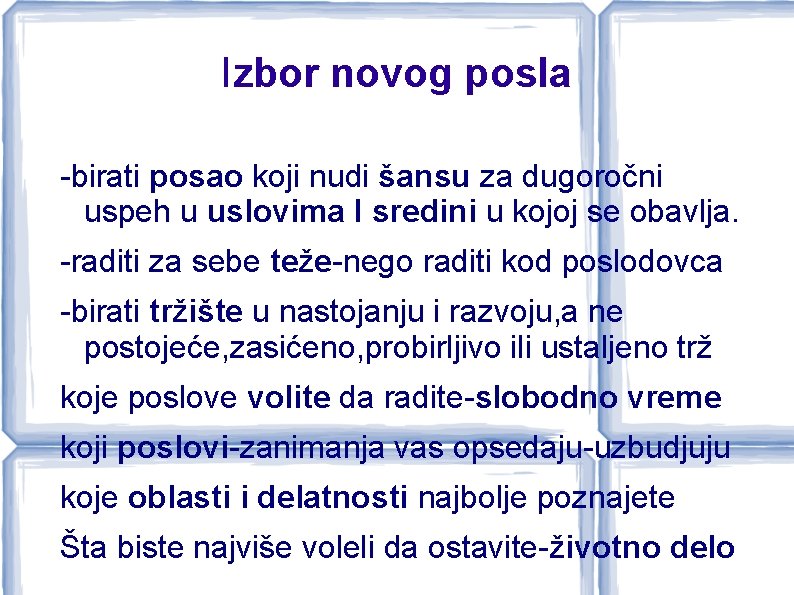 Izbor novog posla

-birati posao koji nudi šansu za dugoročni uspeh u uslovima I sredini u kojoj se obavlja.

-raditi za sebe teže-nego raditi kod poslodovca

-birati tržište u nastojanju i razvoju,a ne postojeće,zasićeno,probirljivo ili ustaljeno trž

koje poslove volite da radite-slobodno vreme

koji poslovi-zanimanja vas opsedaju-uzbudjuju

koje oblasti i delatnosti najbolje poznajete

Šta biste najviše voleli da ostavite-životno delo